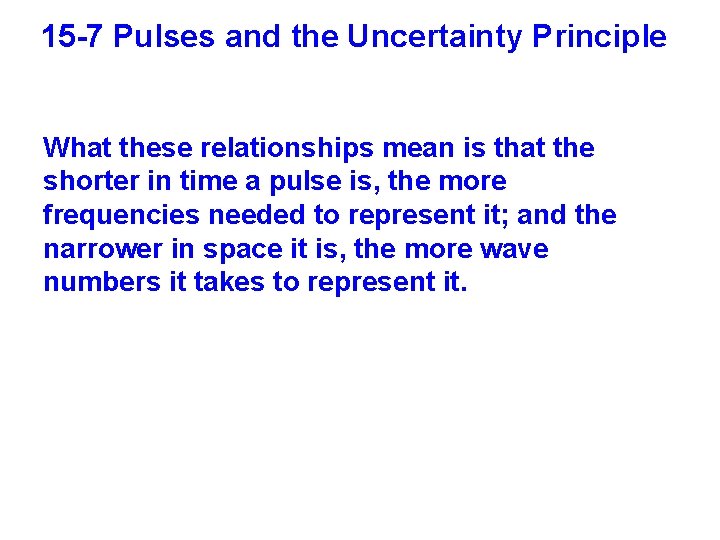 15-7 Pulses and the Uncertainty Principle

What these relationships mean is that the shorter in time a pulse is, the more frequencies needed to represent it; and the narrower in space it is, the more wave numbers it takes to represent it.